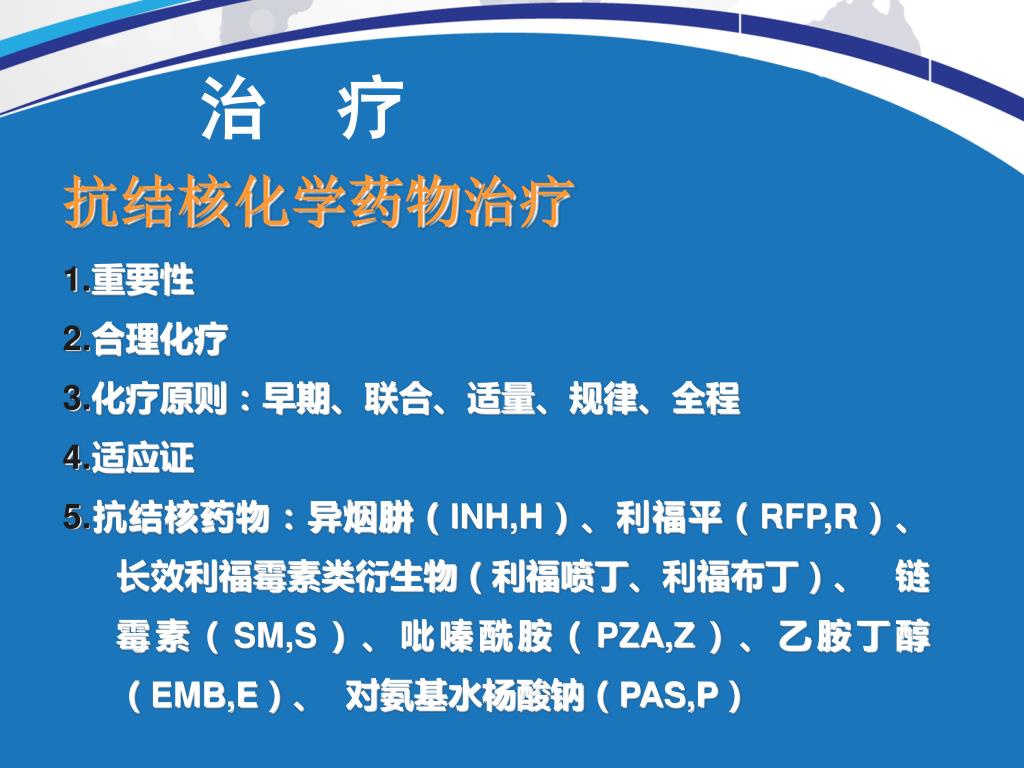 治　疗

抗结核化学药物治疗

1.重要性

2.合理化疗

3.化疗原则：早期、联合、适量、规律、全程

4.适应证

5.抗结核药物：异烟肼（INH,H）、利福平（RFP,R）、长效利福霉素类衍生物（利福喷丁、利福布丁）、 链霉素（SM,S）、吡嗪酰胺（PZA,Z）、乙胺丁醇（EMB,E）、 对氨基水杨酸钠（PAS,P）